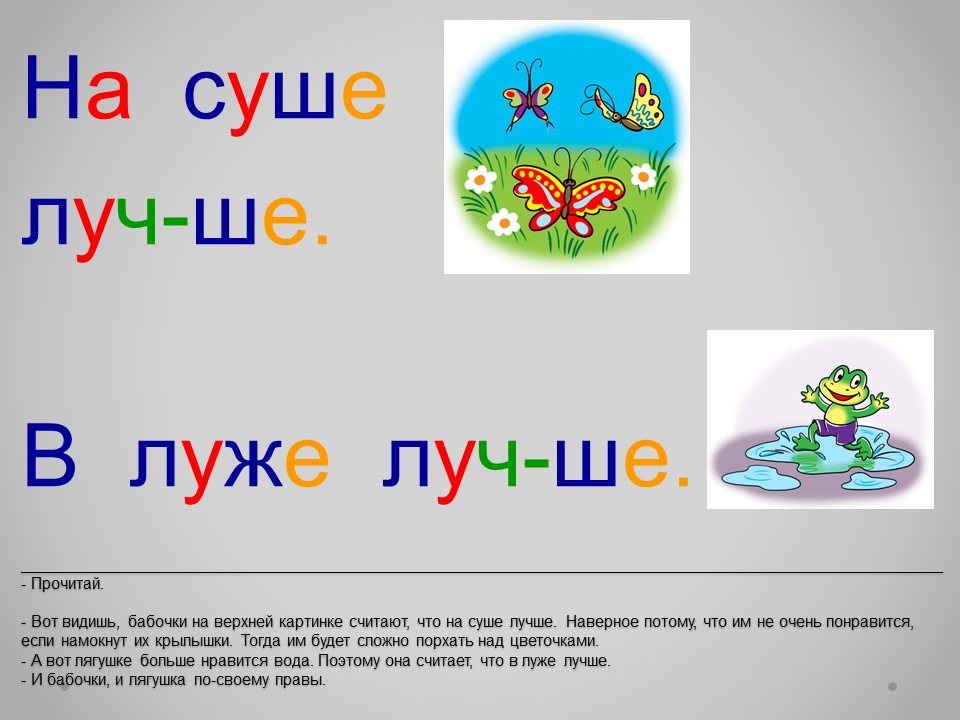 На суше луч-ше.

В луже луч-ше.

- Прочитай.

- Вот видишь, бабочки на верхней картинке считают, что на суше лучше. Наверное потому, что им не очень понравится, если намокнут их крылышки. Тогда им будет сложно порхать над цветочками.
- А вот лягушке больше нравится вода. Поэтому она считает, что в луже лучше.
- И бабочки, и лягушка по-своему правы.